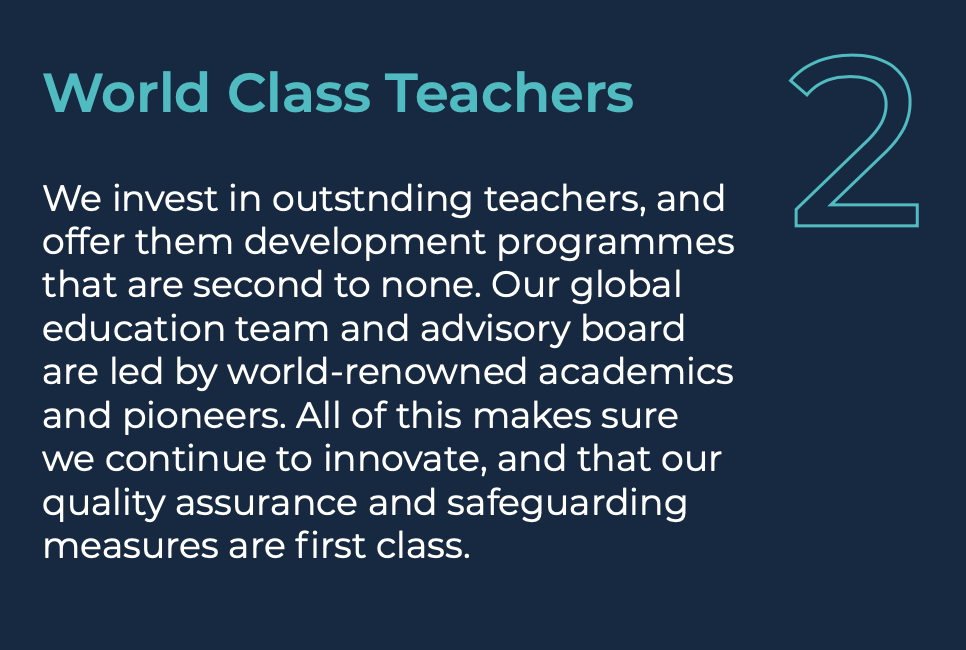 World Class Teachers

2

We invest in outstnding teachers, and offer them development programmes that are second to none. Our global education team and advisory board are led by world-renowned academics and pioneers. All of this makes sure we continue to innovate, and that our quality assurance and safeguarding measures are first class.